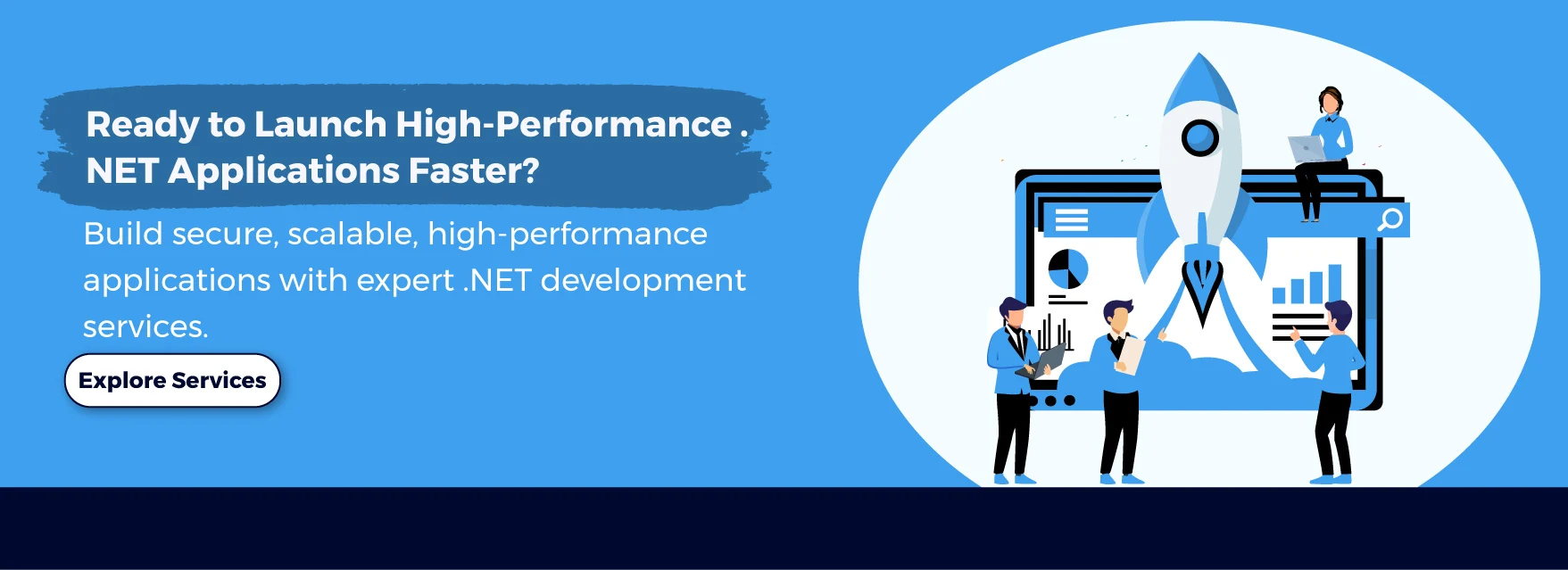 Ready to Launch High-Performance . NET Applications Faster?

Build secure, scalable, high-performance applications with expert .NET development services.

Explore Services